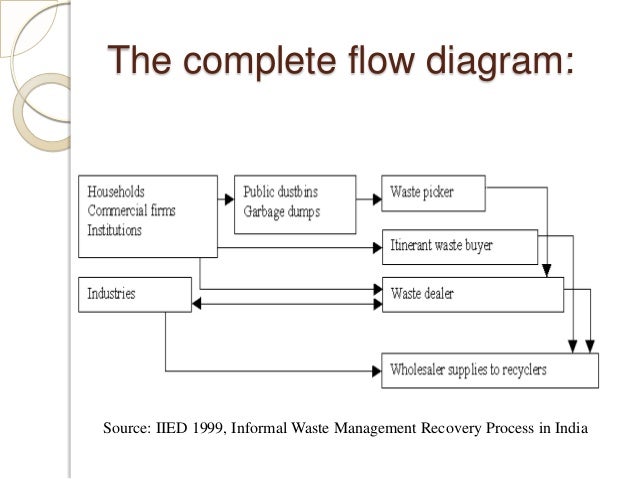 The complete flow diagram:

Households
Commercial firms
Institutions

Public dustbins
Garbage dumps

Waste picker

Itinerant waste buyer

Industries

Waste dealer

Wholesaler supplies to recyclers

Source: IIED 1999, Informal Waste Management Recovery Process in India